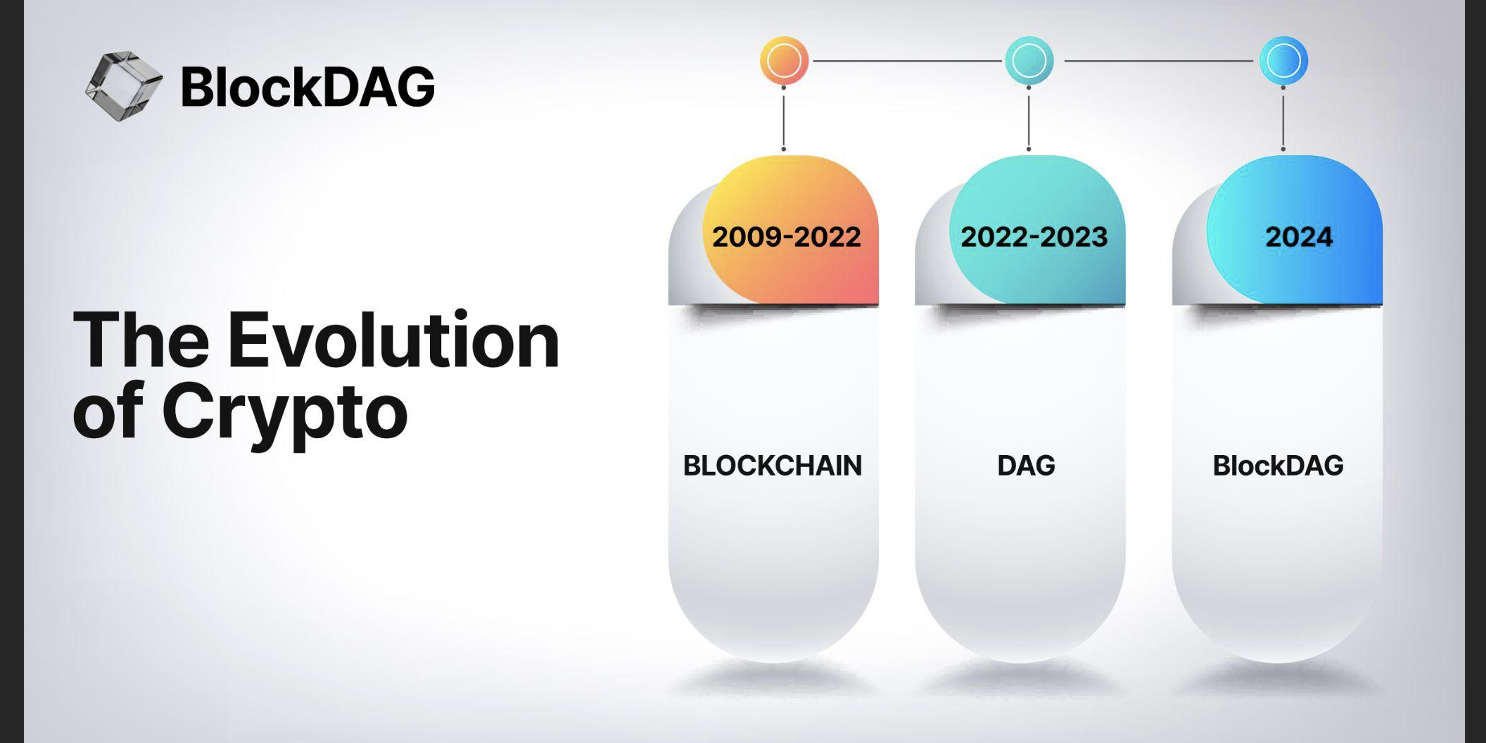 BlockDAG

The Evolution of Crypto

2009-2022

BLOCKCHAIN

2022-2023

DAG

2024

BlockDAG